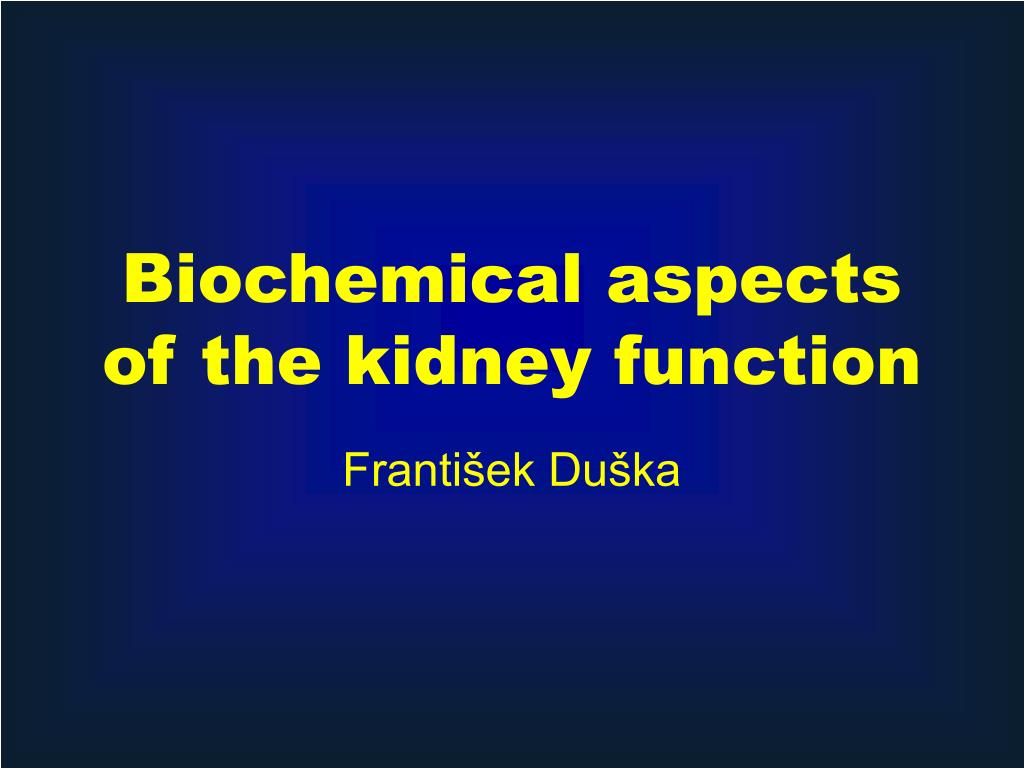 Biochemical aspects of the kidney function

František Duška